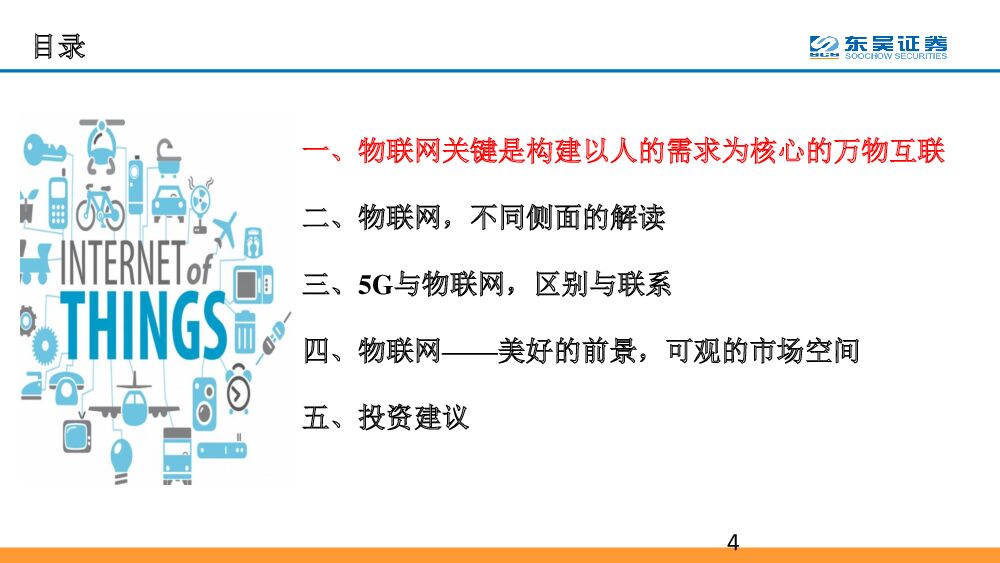 目录

东吴证券
SOOCHOW SECURITIES

INTERNET of THINGS

一、物联网关键是构建以人的需求为核心的万物互联

二、物联网，不同侧面的解读

三、5G与物联网，区别与联系

四、物联网——美好的前景，可观的市场空间

五、投资建议

4